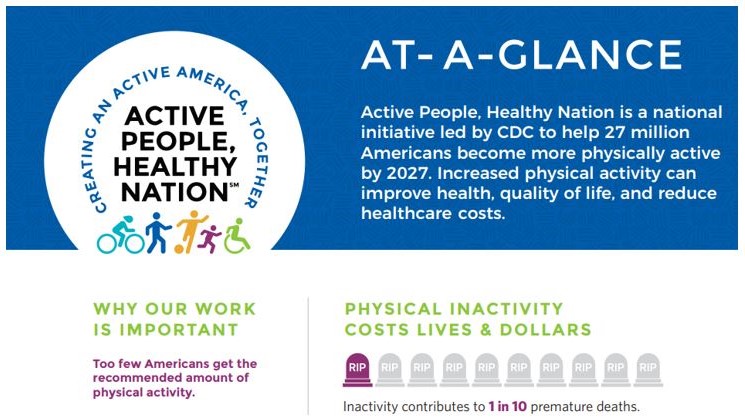 CREATING AN ACTIVE AMERICA, TOGETHER

ACTIVE PEOPLE, HEALTHY NATION℠

AT-A-GLANCE

Active People, Healthy Nation is a national initiative led by CDC to help 27 million Americans become more physically active by 2027. Increased physical activity can improve health, quality of life, and reduce healthcare costs.

WHY OUR WORK IS IMPORTANT

Too few Americans get the recommended amount of physical activity.

PHYSICAL INACTIVITY COSTS LIVES & DOLLARS

RIP RIP RIP RIP RIP RIP RIP RIP RIP RIP

Inactivity contributes to 1 in 10 premature deaths.